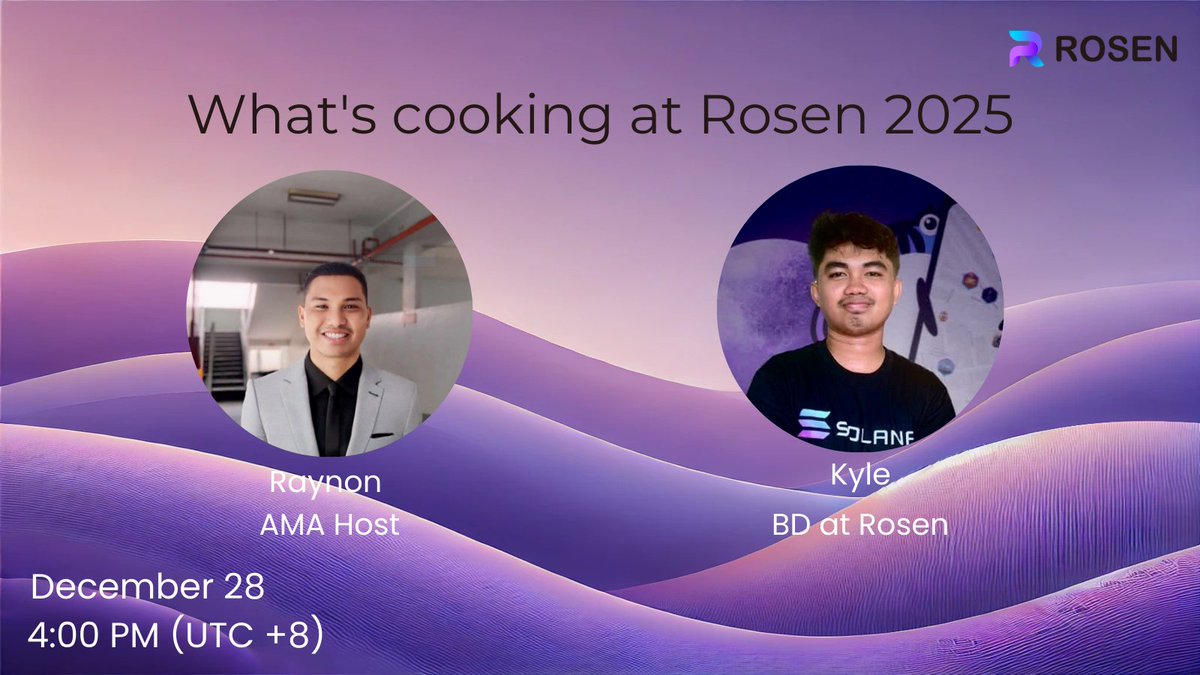 ROSEN

What's cooking at Rosen 2025

SOLANA

Raynon
AMA Host

Kyle
BD at Rosen

December 28
4:00 PM (UTC +8)